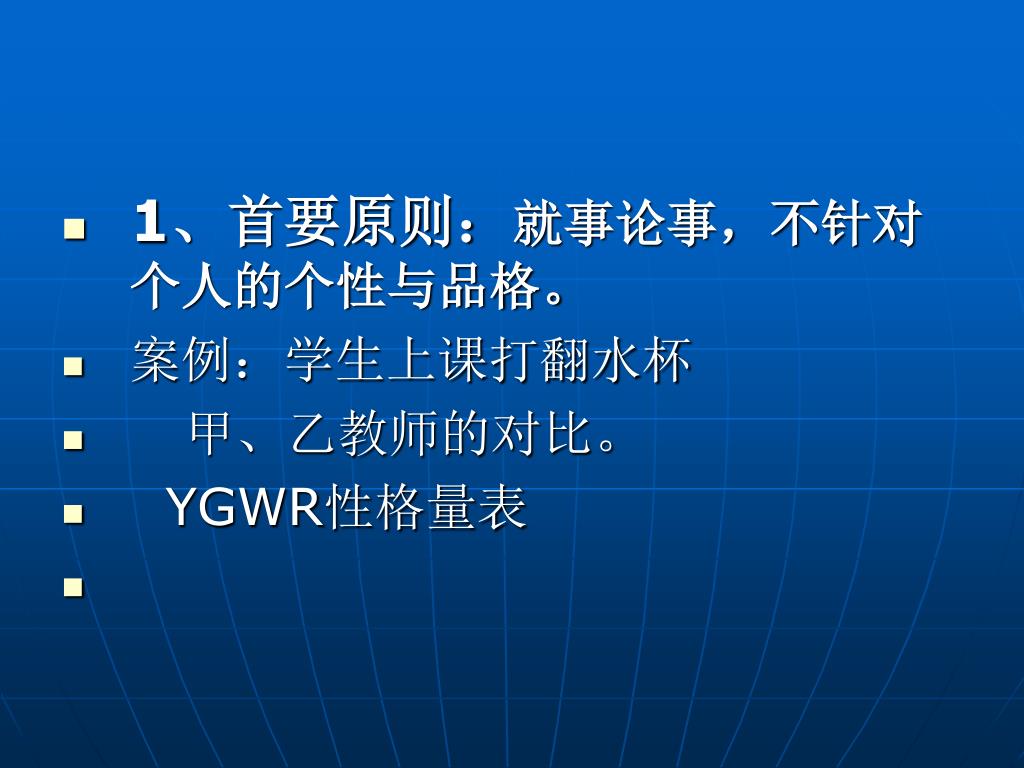 1、首要原则：就事论事，不针对个人的个性与品格。

案例：学生上课打翻水杯

甲、乙教师的对比。

YGWR性格量表